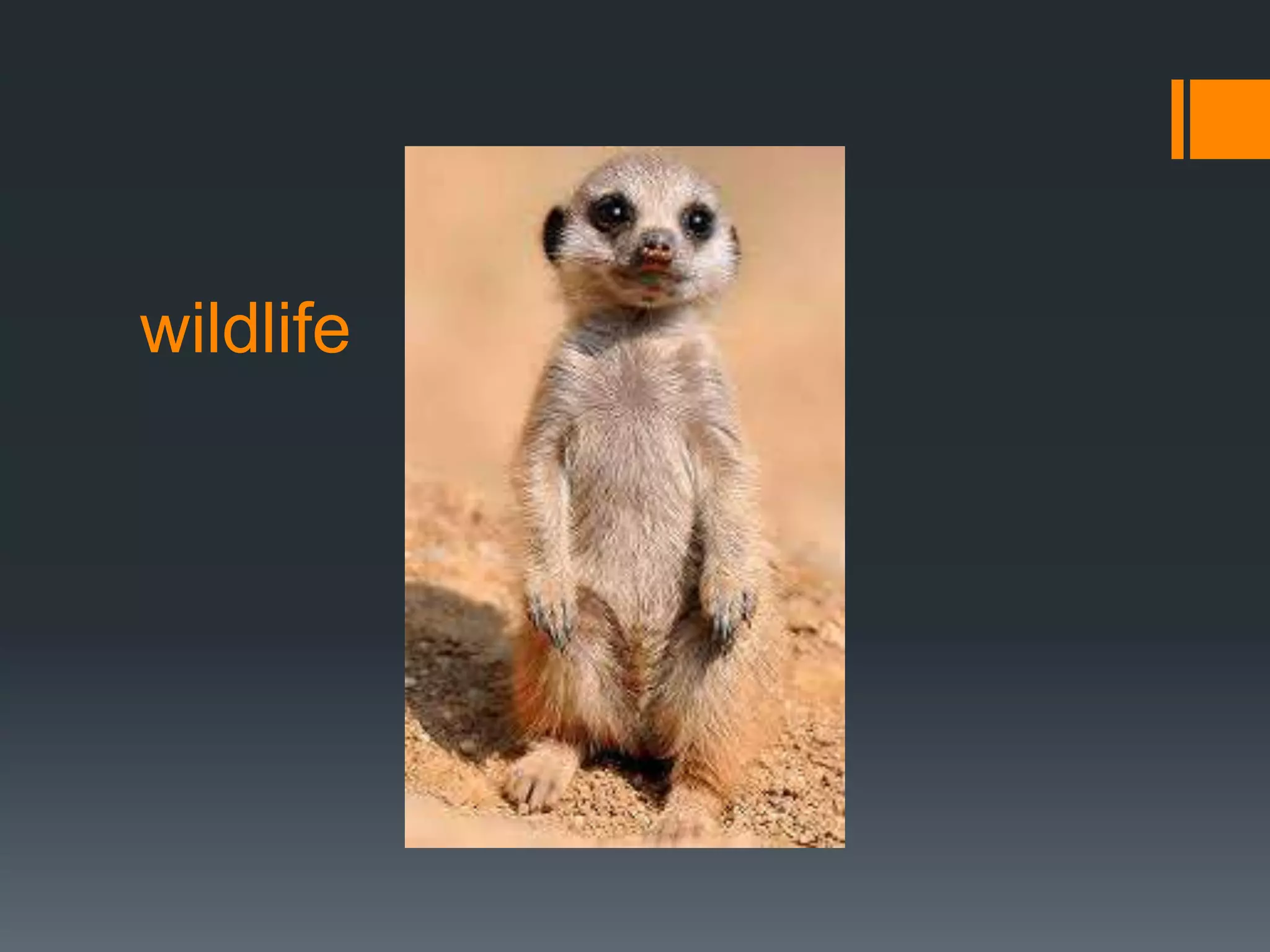 wildlife